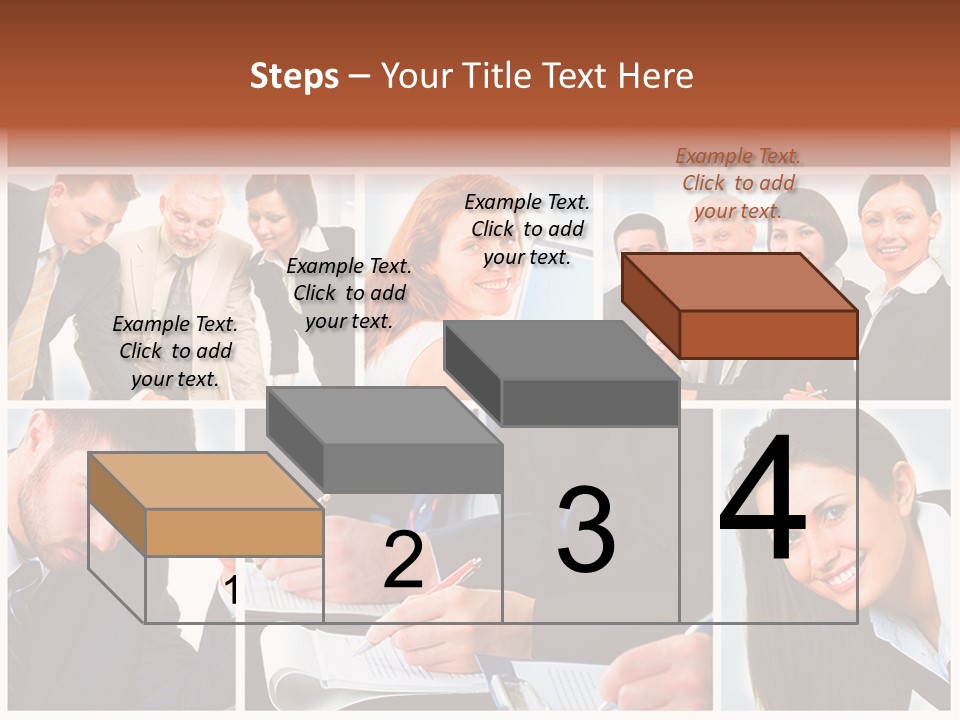 Steps – Your Title Text Here

Example Text. Click to add your text.

Example Text. Click to add your text.

Example Text. Click to add your text.

Example Text. Click to add your text.

1

2

3

4